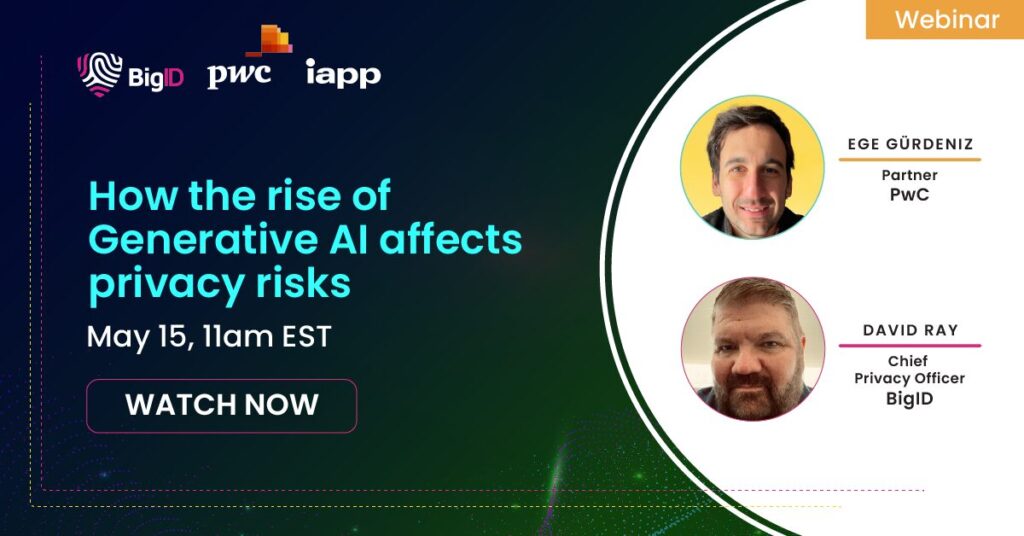 Webinar

BigID pwc iapp

How the rise of Generative AI affects privacy risks

May 15, 11am EST

WATCH NOW

EGE GÜRDENIZ
Partner
PwC

DAVID RAY
Chief Privacy Officer
BigID